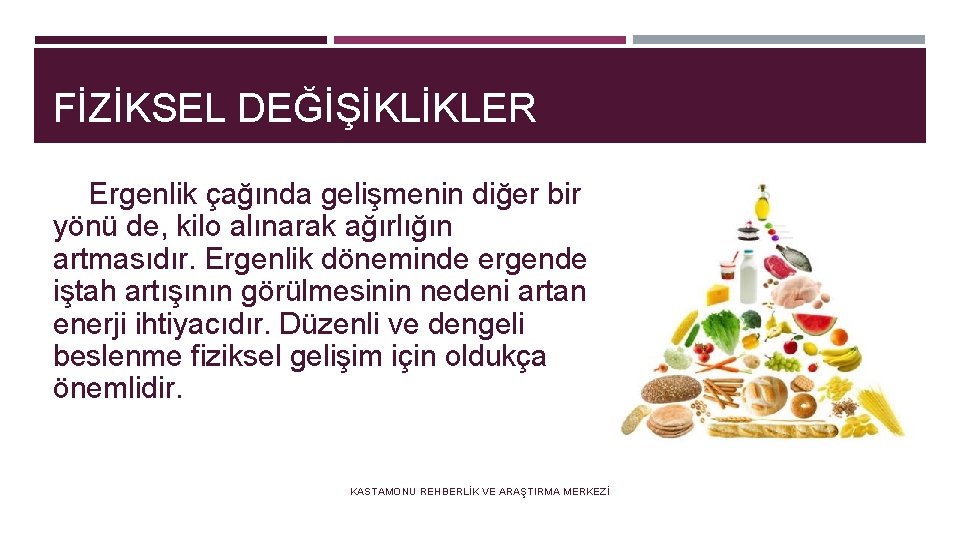 FİZİKSEL DEĞİŞİKLİKLER

Ergenlik çağında gelişmenin diğer bir yönü de, kilo alınarak ağırlığın artmasıdır. Ergenlik döneminde ergende iştah artışının görülmesinin nedeni artan enerji ihtiyacıdır. Düzenli ve dengeli beslenme fiziksel gelişim için oldukça önemlidir.

KASTAMONU REHBERLİK VE ARAŞTIRMA MERKEZİ